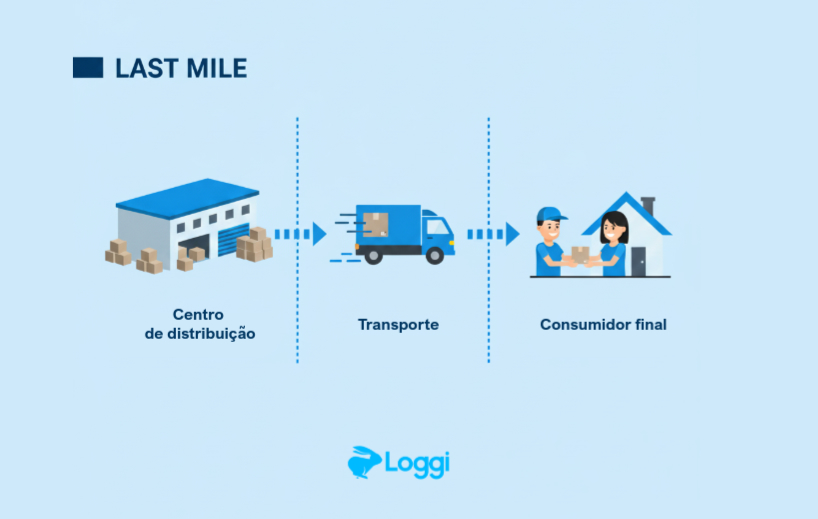 LAST MILE

Centro de distribuição

Transporte

Consumidor final

Loggi